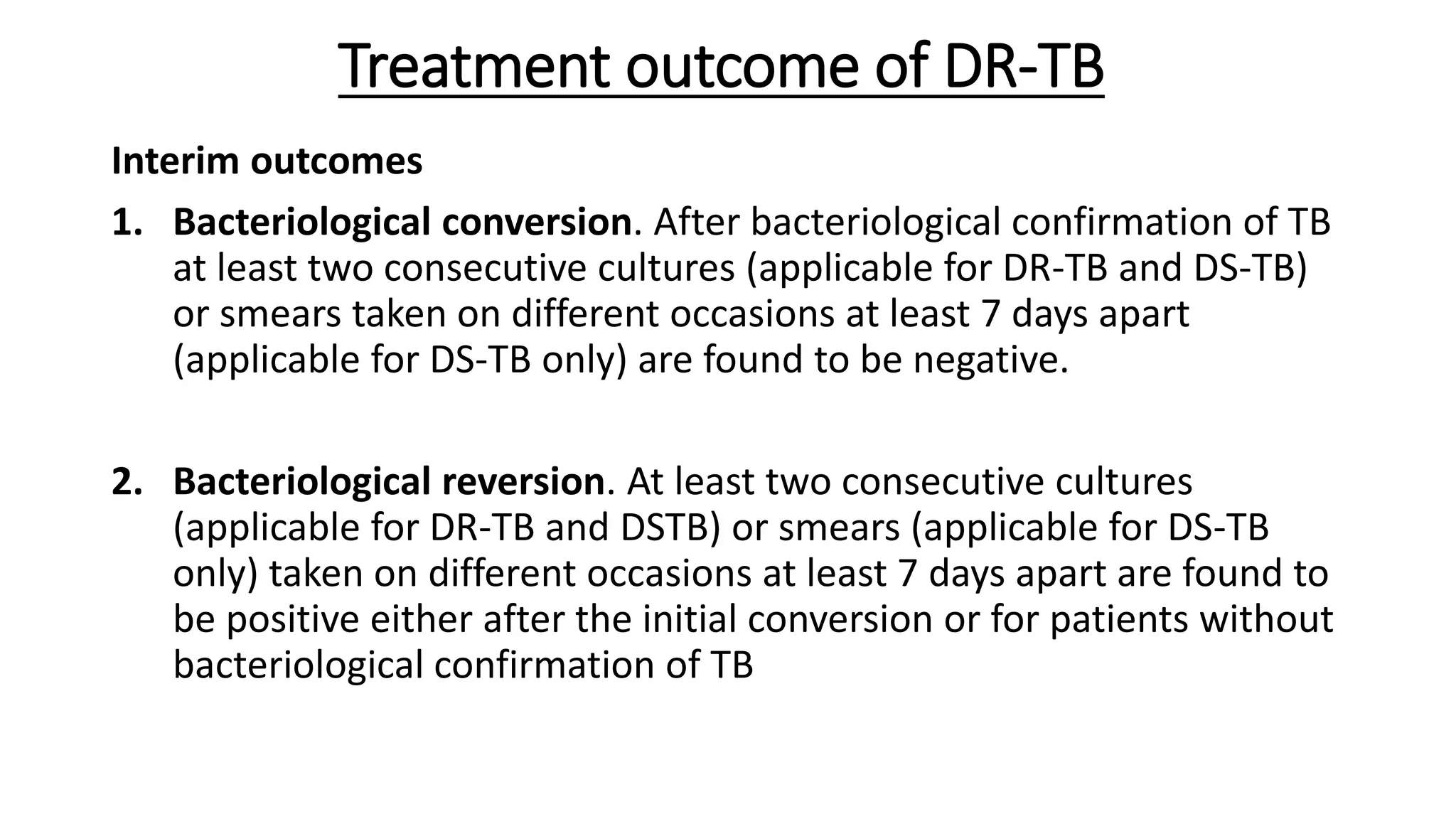 Treatment outcome of DR-TB

Interim outcomes

1. Bacteriological conversion. After bacteriological confirmation of TB at least two consecutive cultures (applicable for DR-TB and DS-TB) or smears taken on different occasions at least 7 days apart (applicable for DS-TB only) are found to be negative.

2. Bacteriological reversion. At least two consecutive cultures (applicable for DR-TB and DSTB) or smears (applicable for DS-TB only) taken on different occasions at least 7 days apart are found to be positive either after the initial conversion or for patients without bacteriological confirmation of TB